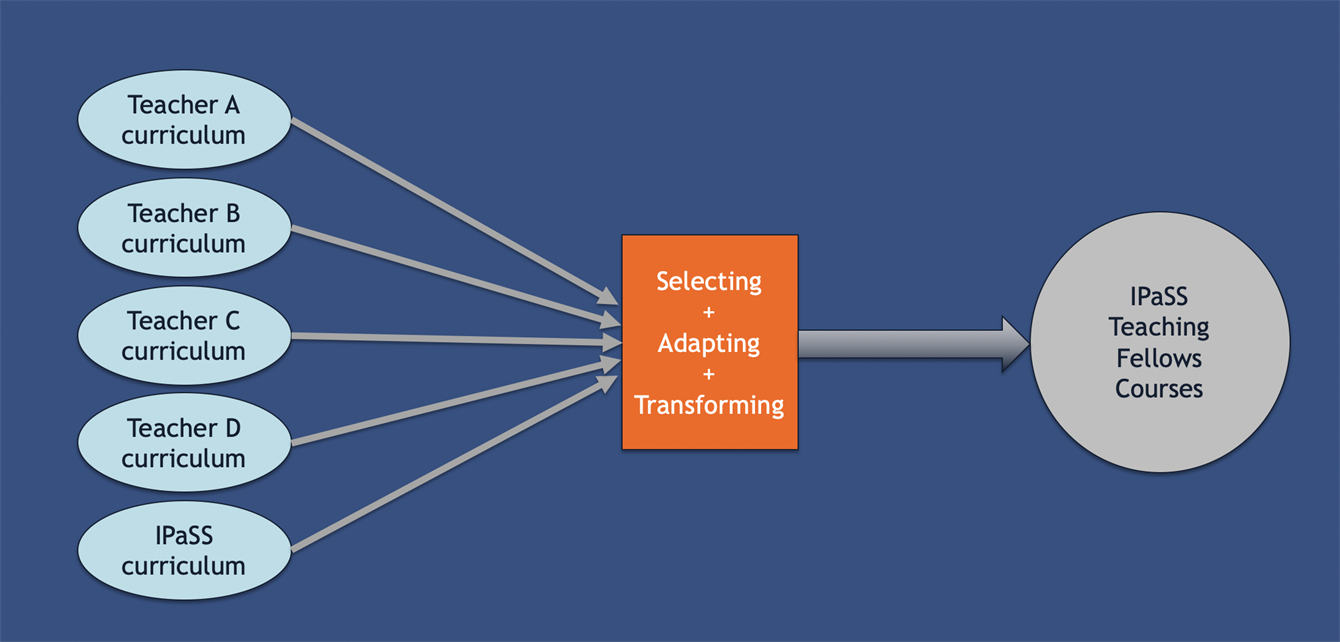 Teacher A curriculum

Teacher B curriculum

Teacher C curriculum

Teacher D curriculum

IPaSS curriculum

Selecting
+
Adapting
+
Transforming

IPaSS Teaching Fellows Courses